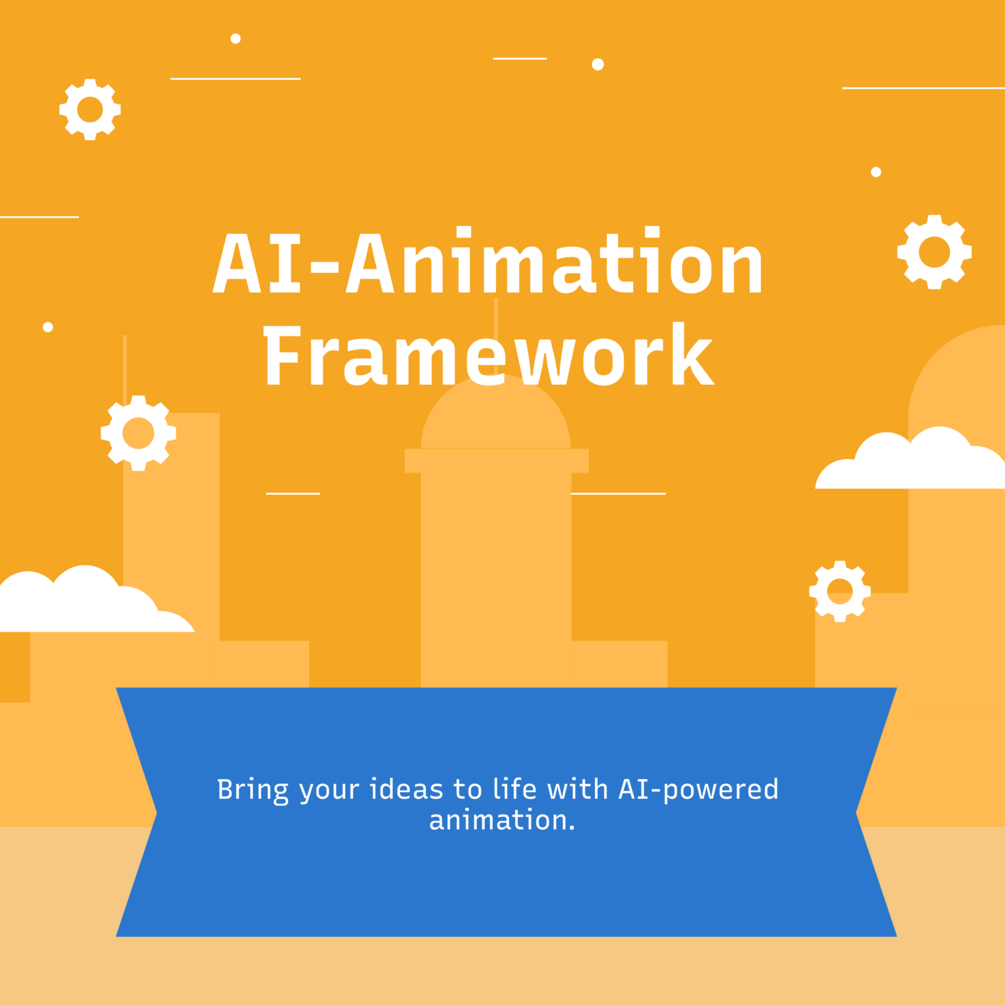 AI-Animation Framework

Bring your ideas to life with AI-powered animation.